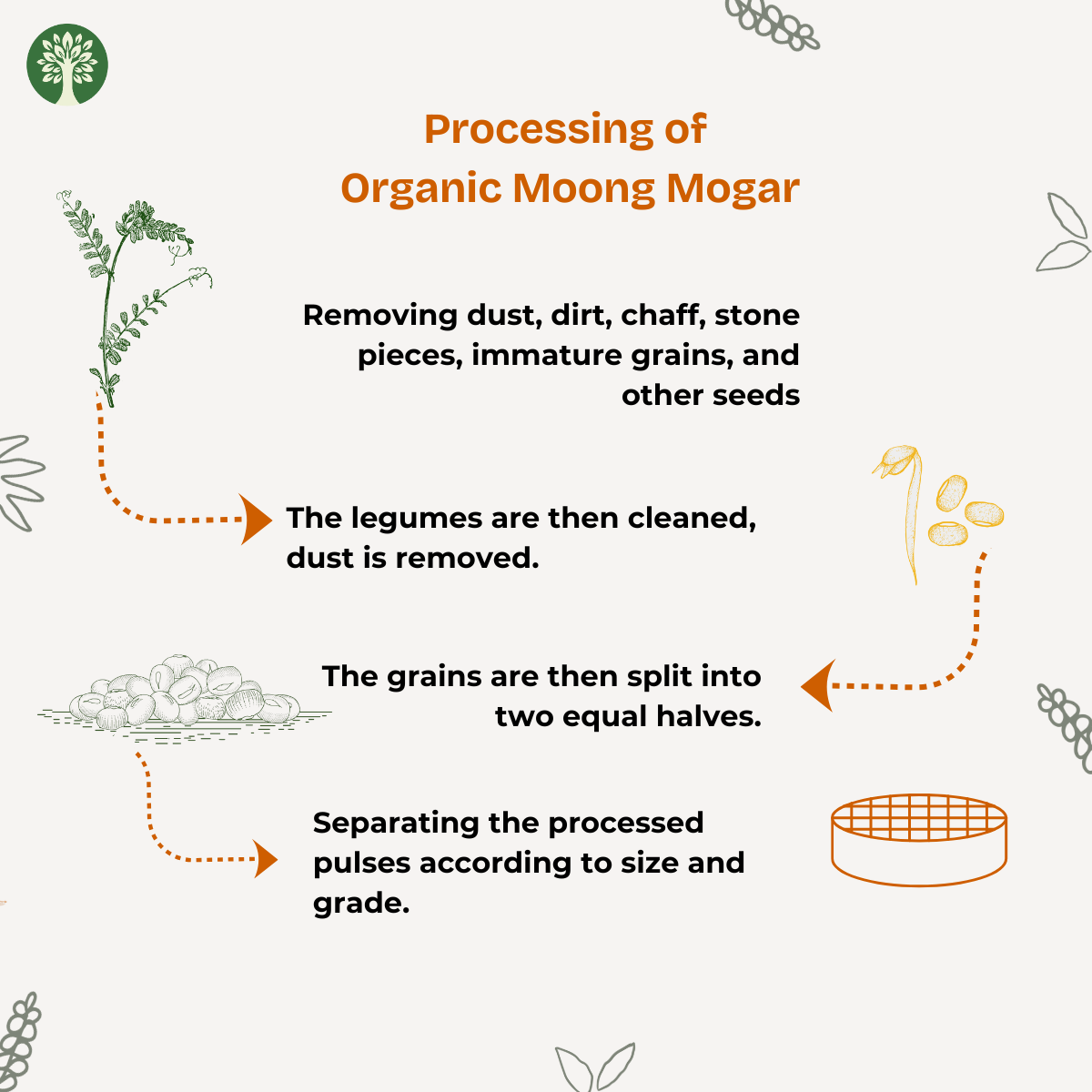 Processing of
Organic Moong Mogar

Removing dust, dirt, chaff, stone pieces, immature grains, and other seeds

The legumes are then cleaned, dust is removed.

The grains are then split into two equal halves.

Separating the processed pulses according to size and grade.